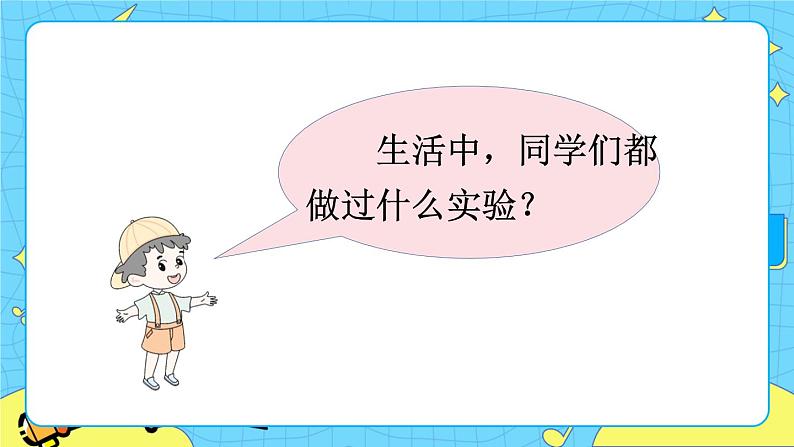 生活中，同学们都做过什么实验？